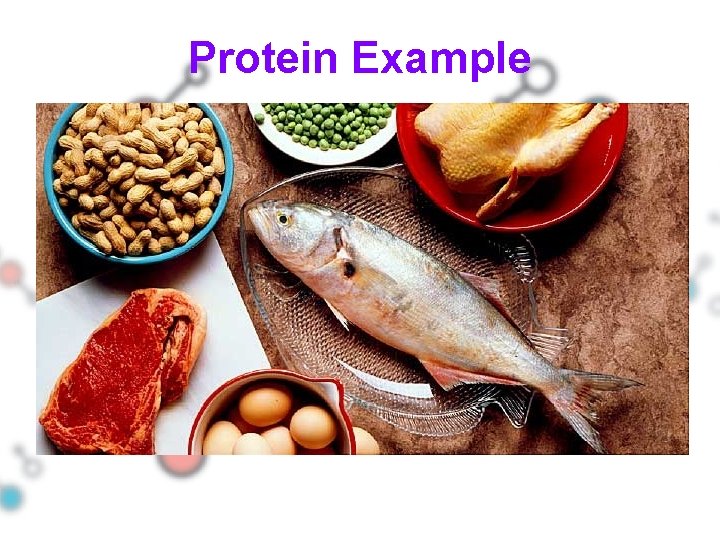 Protein Example